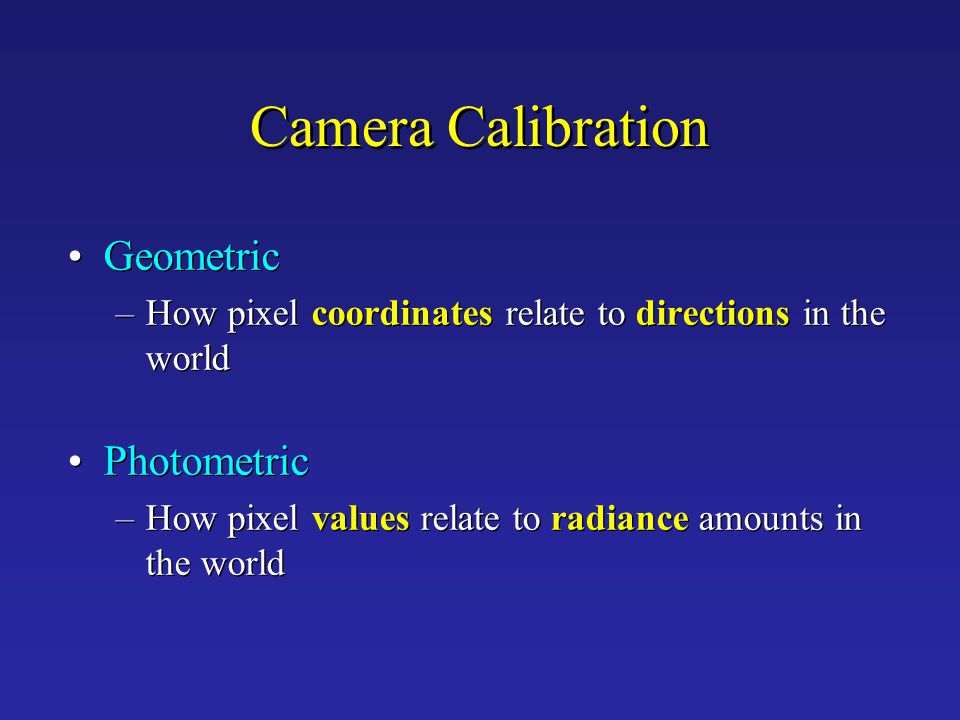 Camera Calibration

• Geometric
– How pixel coordinates relate to directions in the world

• Photometric
– How pixel values relate to radiance amounts in the world